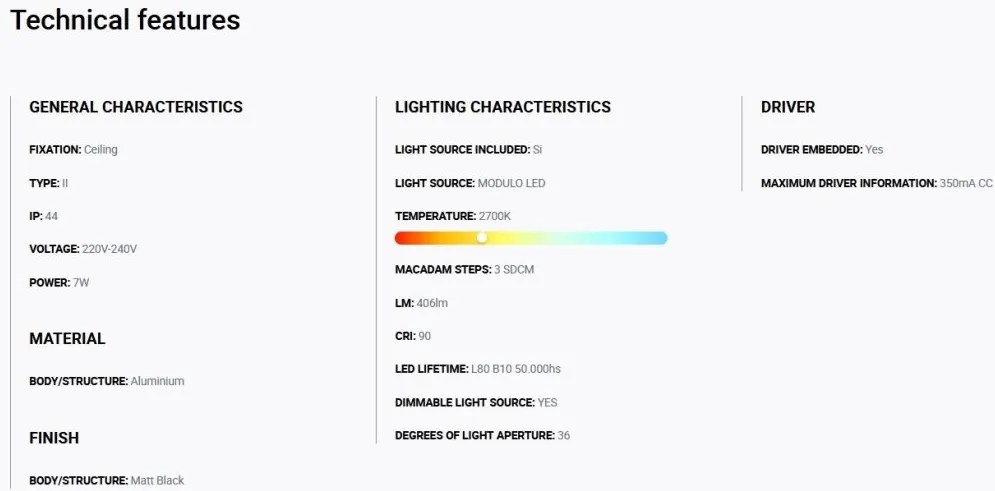 Technical features

GENERAL CHARACTERISTICS

FIXATION: Ceiling

TYPE: II

IP: 44

VOLTAGE: 220V-240V

POWER: 7W

MATERIAL

BODY/STRUCTURE: Aluminium

FINISH

BODY/STRUCTURE: Matt Black

LIGHTING CHARACTERISTICS

LIGHT SOURCE INCLUDED: Si

LIGHT SOURCE: MODULO LED

TEMPERATURE: 2700K

MACADAM STEPS: 3 SDCM

LM: 406lm

CRI: 90

LED LIFETIME: L80 B10 50.000hs

DIMMABLE LIGHT SOURCE: YES

DEGREES OF LIGHT APERTURE: 36

DRIVER

DRIVER EMBEDDED: Yes

MAXIMUM DRIVER INFORMATION: 350mA CC